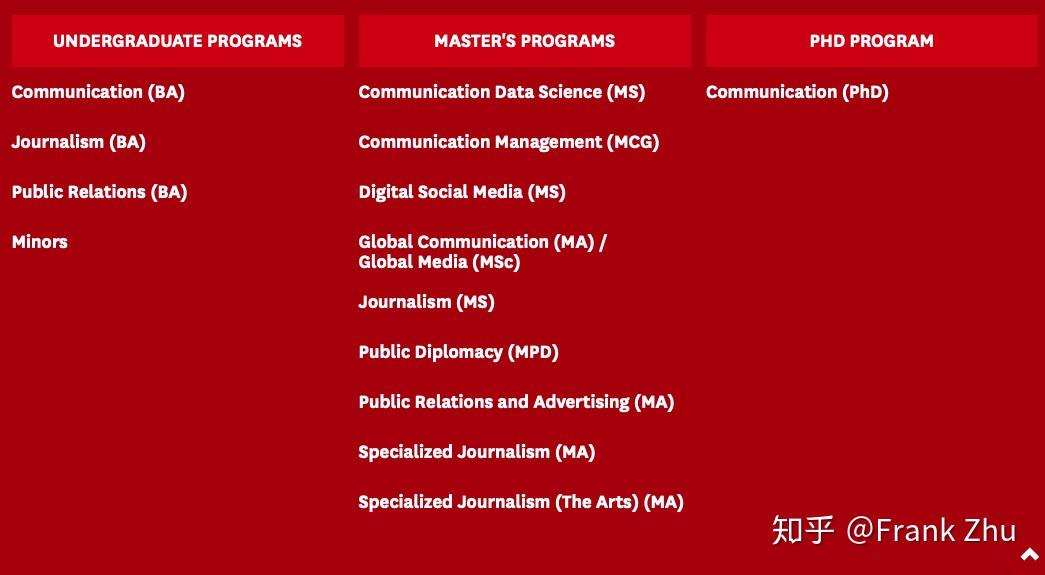 UNDERGRADUATE PROGRAMS

Communication (BA)

Journalism (BA)

Public Relations (BA)

Minors

MASTER'S PROGRAMS

Communication Data Science (MS)

Communication Management (MCG)

Digital Social Media (MS)

Global Communication (MA) / Global Media (MSc)

Journalism (MS)

Public Diplomacy (MPD)

Public Relations and Advertising (MA)

Specialized Journalism (MA)

Specialized Journalism (The Arts) (MA)

PHD PROGRAM

Communication (PhD)

知乎 @Frank Zhu